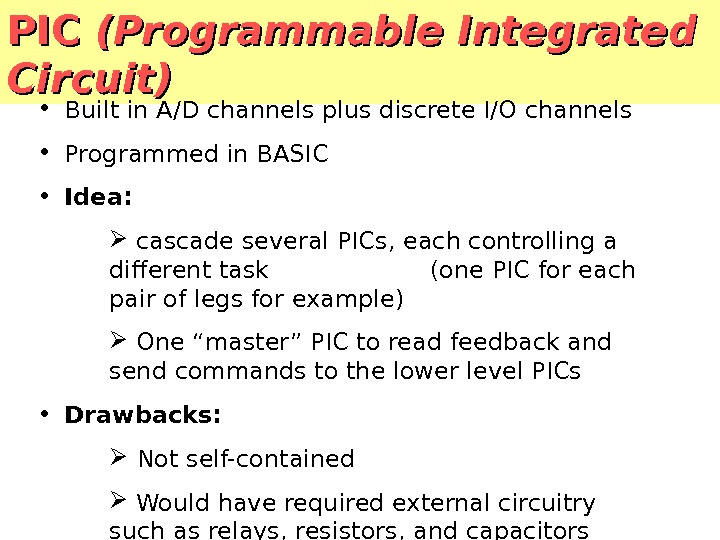 PIC (Programmable Integrated Circuit)

• Built in A/D channels plus discrete I/O channels

• Programmed in BASIC

• Idea:

➢ cascade several PICs, each controlling a different task (one PIC for each pair of legs for example)

➢ One “master” PIC to read feedback and send commands to the lower level PICs

• Drawbacks:

➢ Not self-contained

➢ Would have required external circuitry such as relays, resistors, and capacitors